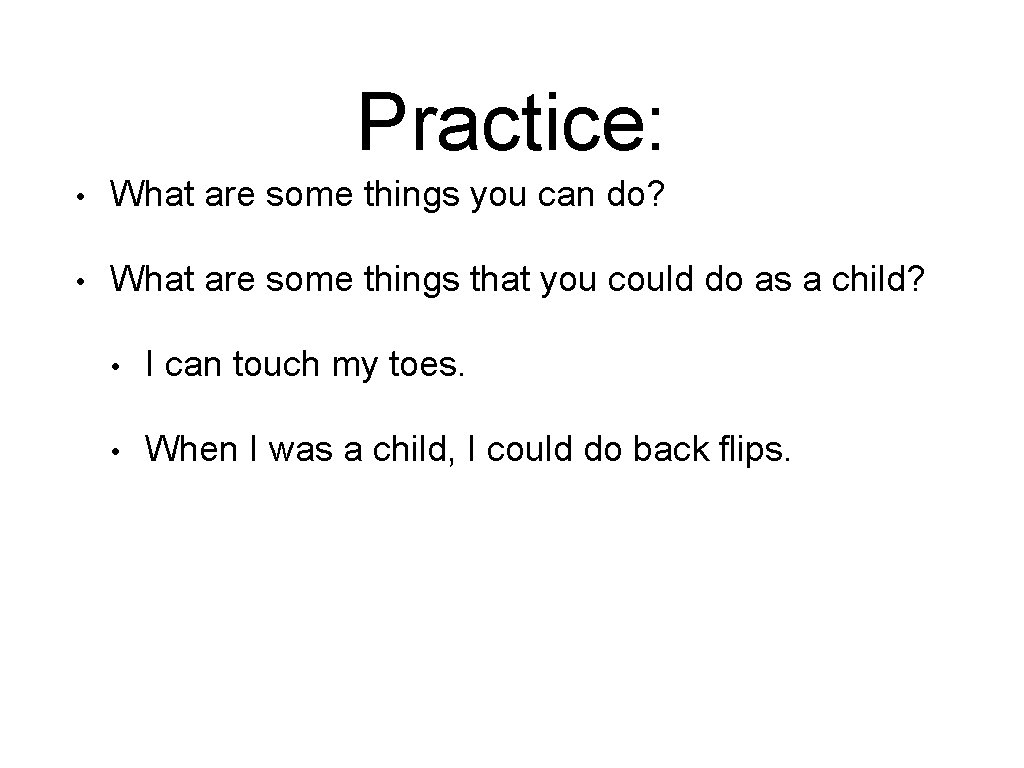 Practice:

• What are some things you can do?

• What are some things that you could do as a child?

• I can touch my toes.

• When I was a child, I could do back flips.